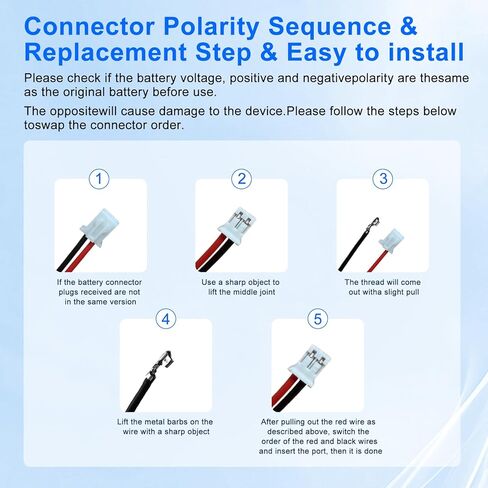 Connector Polarity Sequence & Replacement Step & Easy to install

Please check if the battery voltage, positive and negativepolarity are thesame as the original battery before use.

The oppositewill cause damage to the device.Please follow the steps below toswap the connector order.

1

If the battery connector plugs received are not in the same version

2

Use a sharp object to lift the middle joint

3

The thread will come out witha slight pull

4

Lift the metal barbs on the wire with a sharp object

5

After pulling out the red wire as described above, switch the order of the red and black wires and insert the port, then it is done